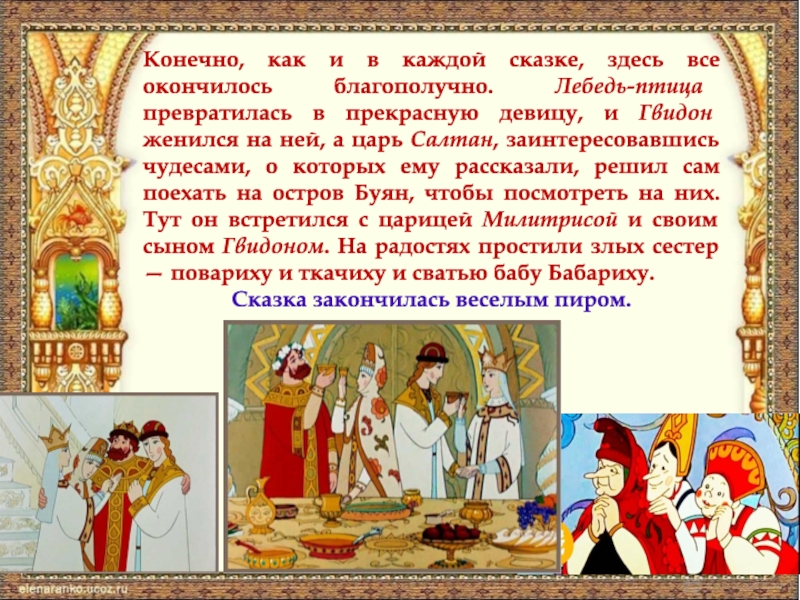 Конечно, как и в каждой сказке, здесь все окончилось благополучно. Лебедь-птица превратилась в прекрасную девицу, и Гвидон женился на ней, а царь Салтан, заинтересовавшись чудесами, о которых ему рассказали, решил сам поехать на остров Буян, чтобы посмотреть на них. Тут он встретился с царицей Милитрисой и своим сыном Гвидоном. На радостях простили злых сестер — повариху и ткачиху и сватью бабу Бабариху.

Сказка закончилась веселым пиром.

elenaranko.ucoz.ru